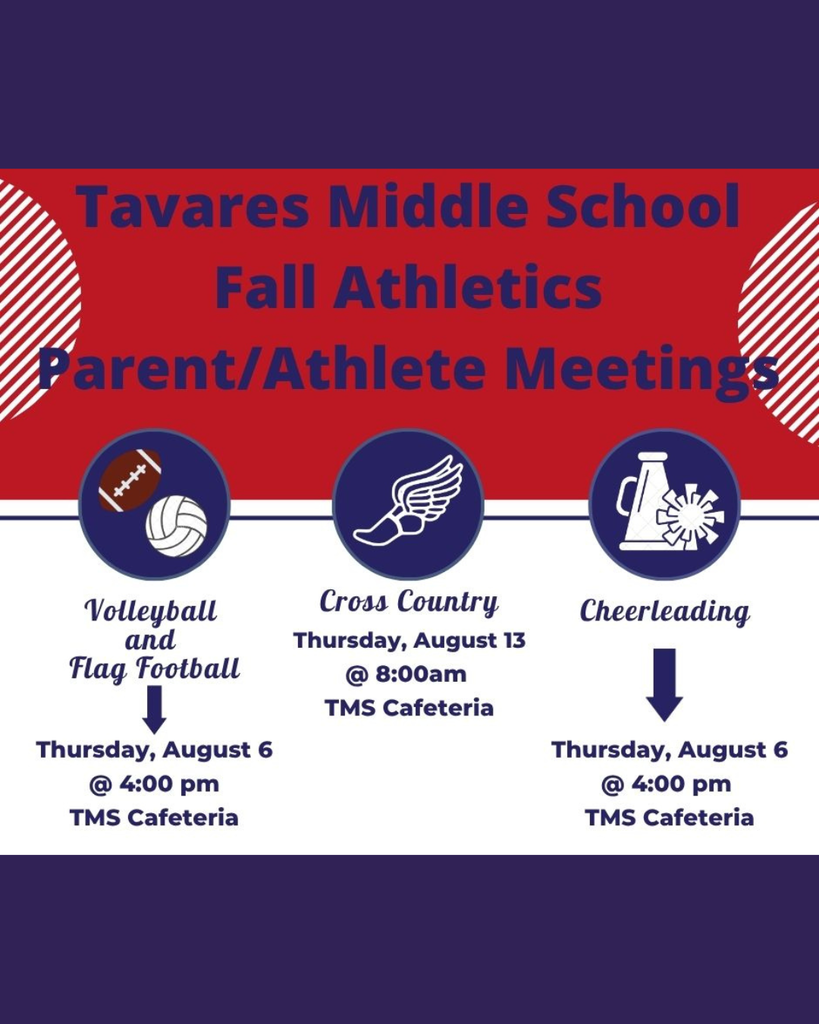 Tavares Middle School
Fall Athletics
Parent/Athlete Meetings

Volleyball and Flag Football

Thursday, August 6
@ 4:00 pm
TMS Cafeteria

Cross Country
Thursday, August 13
@ 8:00am
TMS Cafeteria

Cheerleading

Thursday, August 6
@ 4:00 pm
TMS Cafeteria